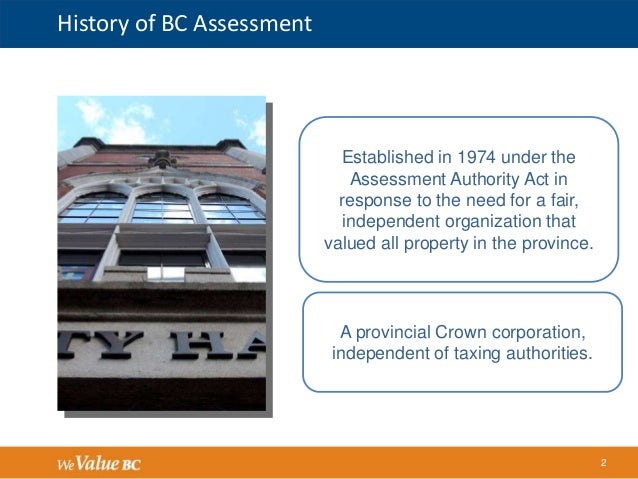 History of BC Assessment

TY HA

Established in 1974 under the Assessment Authority Act in response to the need for a fair, independent organization that valued all property in the province.

A provincial Crown corporation, independent of taxing authorities.

We Value BC

2